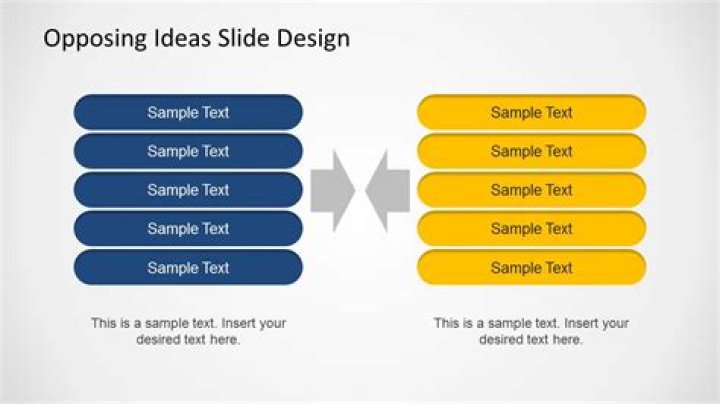 Opposing Ideas Slide Design

Sample Text
Sample Text
Sample Text
Sample Text
Sample Text

This is a sample text. Insert your desired text here.

Sample Text
Sample Text
Sample Text
Sample Text
Sample Text

This is a sample text. Insert your desired text here.